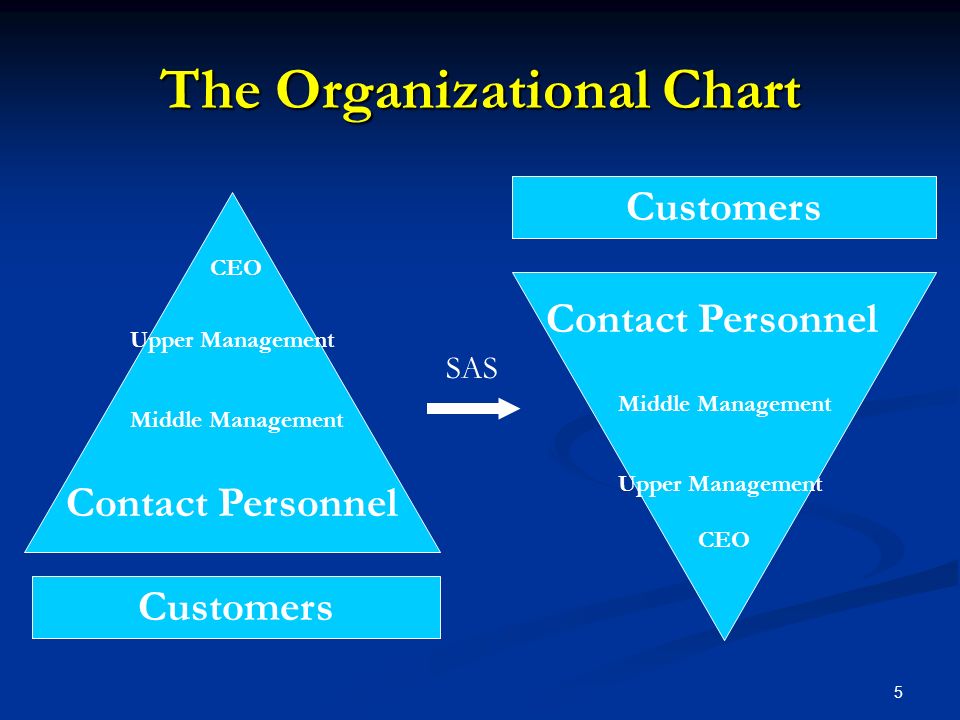 The Organizational Chart

CEO

Upper Management

Middle Management

Contact Personnel

Customers

SAS

Customers

Contact Personnel

Middle Management

Upper Management

CEO

5